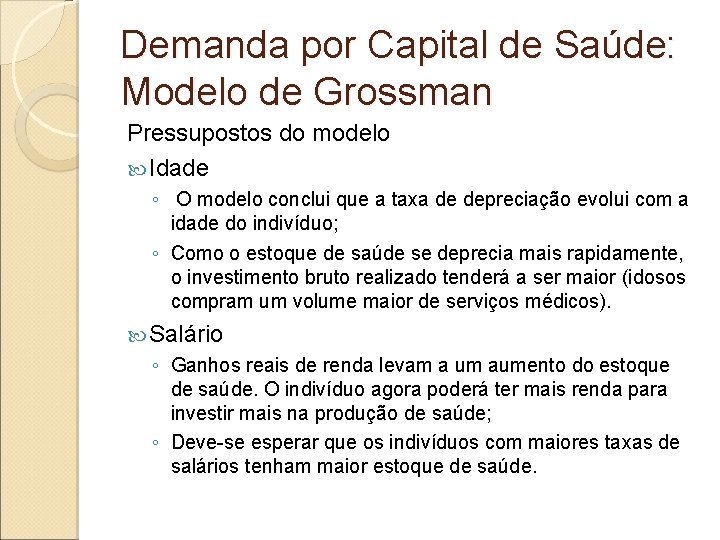 Demanda por Capital de Saúde: Modelo de Grossman

Pressupostos do modelo

Idade

◦ O modelo conclui que a taxa de depreciação evolui com a idade do indivíduo;

◦ Como o estoque de saúde se deprecia mais rapidamente, o investimento bruto realizado tenderá a ser maior (idosos compram um volume maior de serviços médicos).

Salário

◦ Ganhos reais de renda levam a um aumento do estoque de saúde. O indivíduo agora poderá ter mais renda para investir mais na produção de saúde;

◦ Deve-se esperar que os indivíduos com maiores taxas de salários tenham maior estoque de saúde.